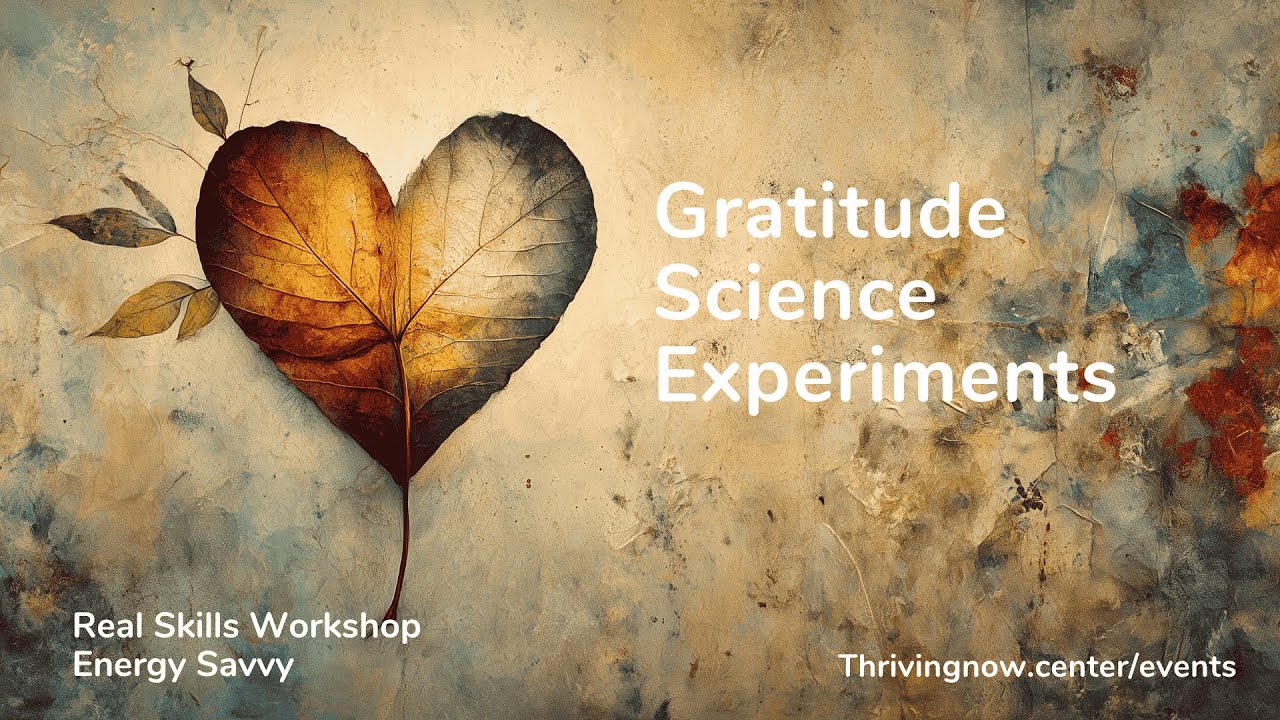 Gratitude
Science
Experiments

Real Skills Workshop
Energy Savvy

Thrivingnow.center/events